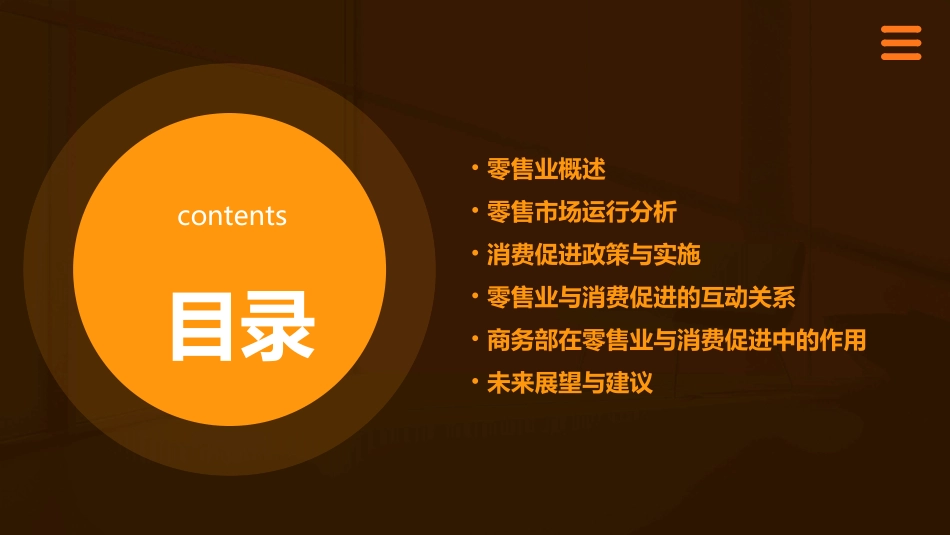 contents

目录

• 零售业概述
• 零售市场运行分析
• 消费促进政策与实施
• 零售业与消费促进的互动关系
• 商务部在零售业与消费促进中的作用
• 未来展望与建议